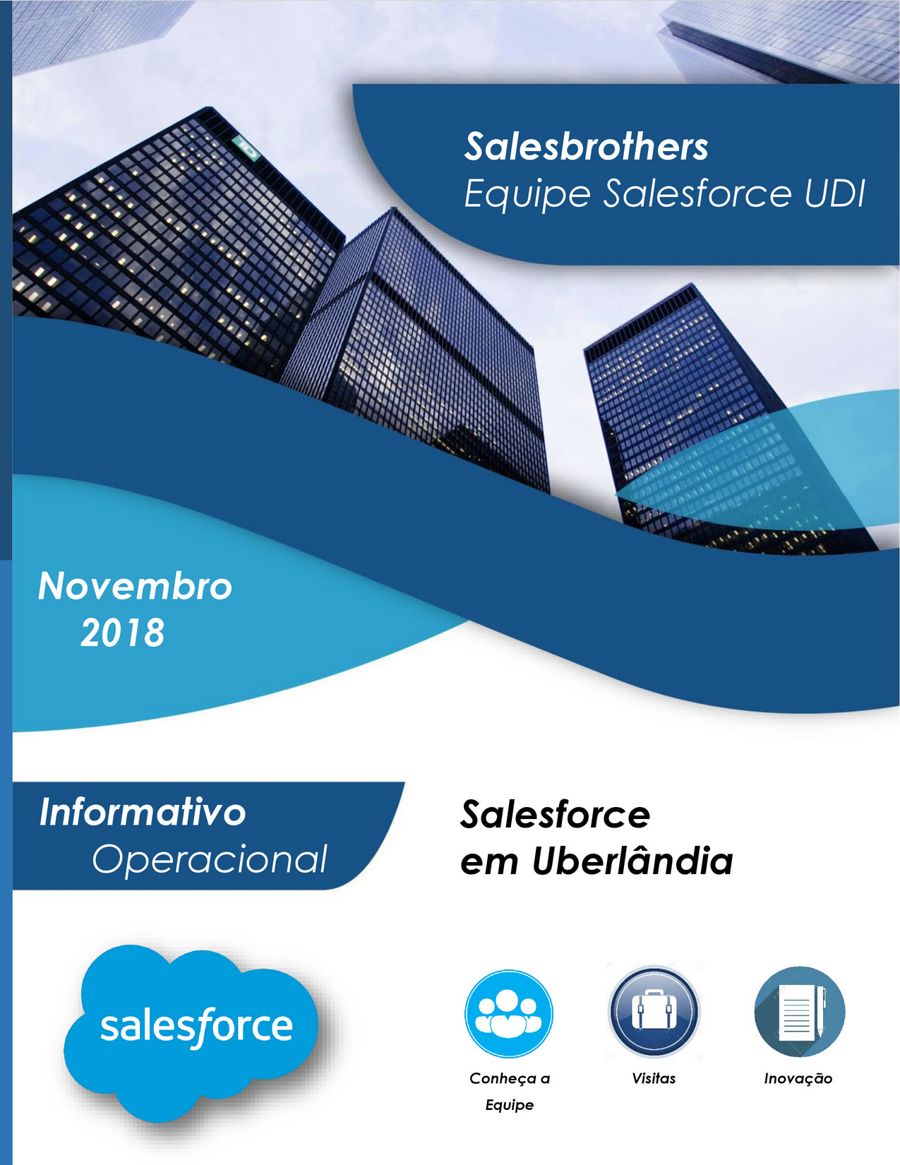 Salesbrothers
Equipe Salesforce UDI

Novembro
2018

Informativo
Operacional

Salesforce
em Uberlândia

salesforce

Conheça a Equipe

Visitas

Inovação